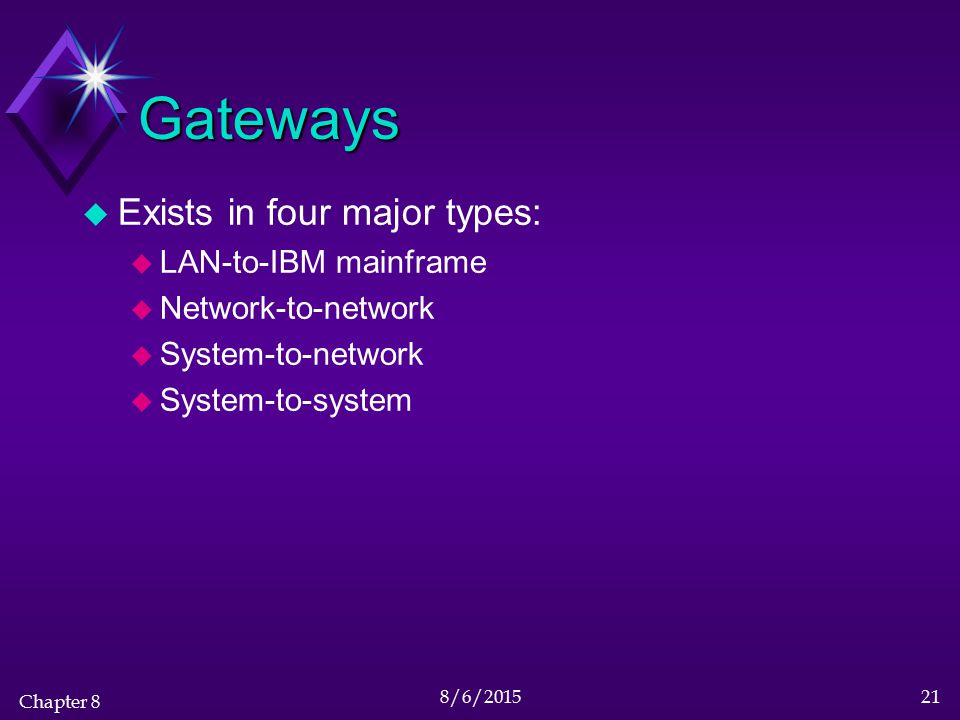 Gateways

Exists in four major types:

LAN-to-IBM mainframe

Network-to-network

System-to-network

System-to-system

Chapter 8

8/6/2015

21